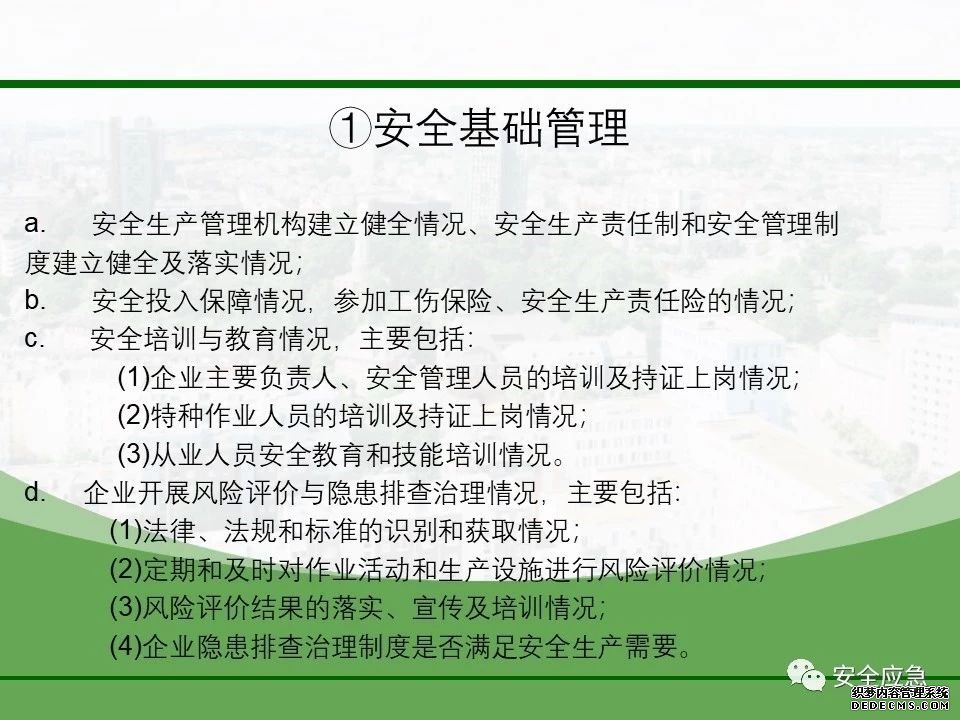 ①安全基础管理

a. 安全生产管理机构建立健全情况、安全生产责任制和安全管理制度建立健全及落实情况;

b. 安全投入保障情况，参加工伤保险、安全生产责任险的情况;

c. 安全培训与教育情况，主要包括:

(1)企业主要负责人、安全管理人员的培训及持证上岗情况;

(2)特种作业人员的培训及持证上岗情况;

(3)从业人员安全教育和技能培训情况。

d. 企业开展风险评价与隐患排查治理情况，主要包括:

(1)法律、法规和标准的识别和获取情况;

(2)定期和及时对作业活动和生产设施进行风险评价情况;

(3)风险评价结果的落实、宣传及培训情况;

(4)企业隐患排查治理制度是否满足安全生产需要。

安全应急

织梦内容管理系统
DEDECMS.COM